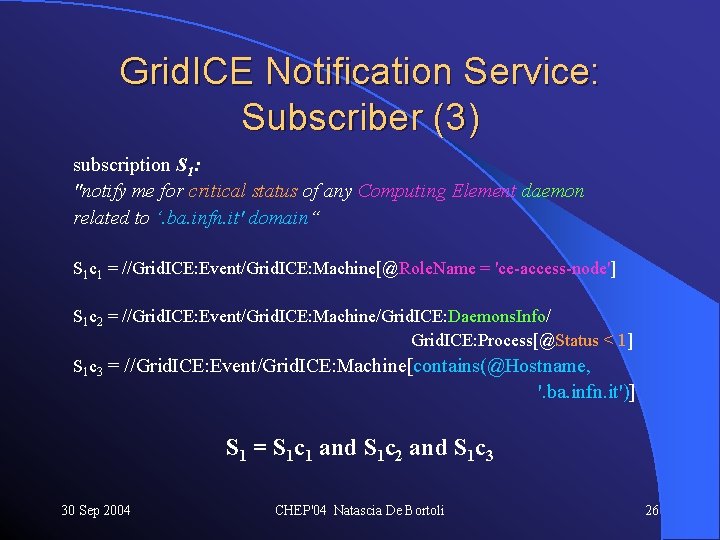 GridICE Notification Service: Subscriber (3)

subscription $S_1$:
"notify me for critical status of any Computing Element daemon related to '.ba.infn.it' domain"

$S_1c_1$ = //GridICE:Event/GridICE:Machine[@RoleName = 'ce-access-node']

$S_1c_2$ = //GridICE:Event/GridICE:Machine/GridICE:DaemonsInfo/ GridICE:Process[@Status < 1]

$S_1c_3$ = //GridICE:Event/GridICE:Machine[contains(@Hostname, '.ba.infn.it')]

$S_1 = S_1c_1$ and $S_1c_2$ and $S_1c_3$

30 Sep 2004

CHEP'04 Natascia De Bortoli

26